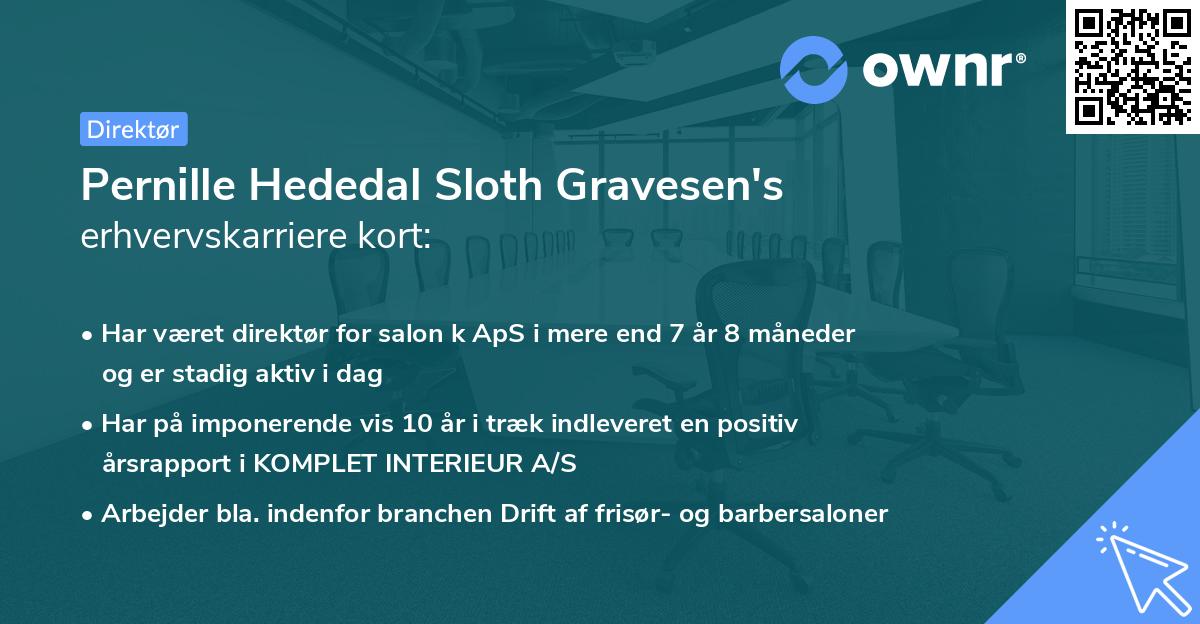 ownr®

Direktør

Pernille Hededal Sloth Gravesen's erhvervskarriere kort:

• Har været direktør for salon k ApS i mere end 7 år 8 måneder og er stadig aktiv i dag

• Har på imponerende vis 10 år i træk indleveret en positiv årsrapport i KOMPLET INTERIEUR A/S

• Arbejder bla. indenfor branchen Drift af frisør- og barbersaloner